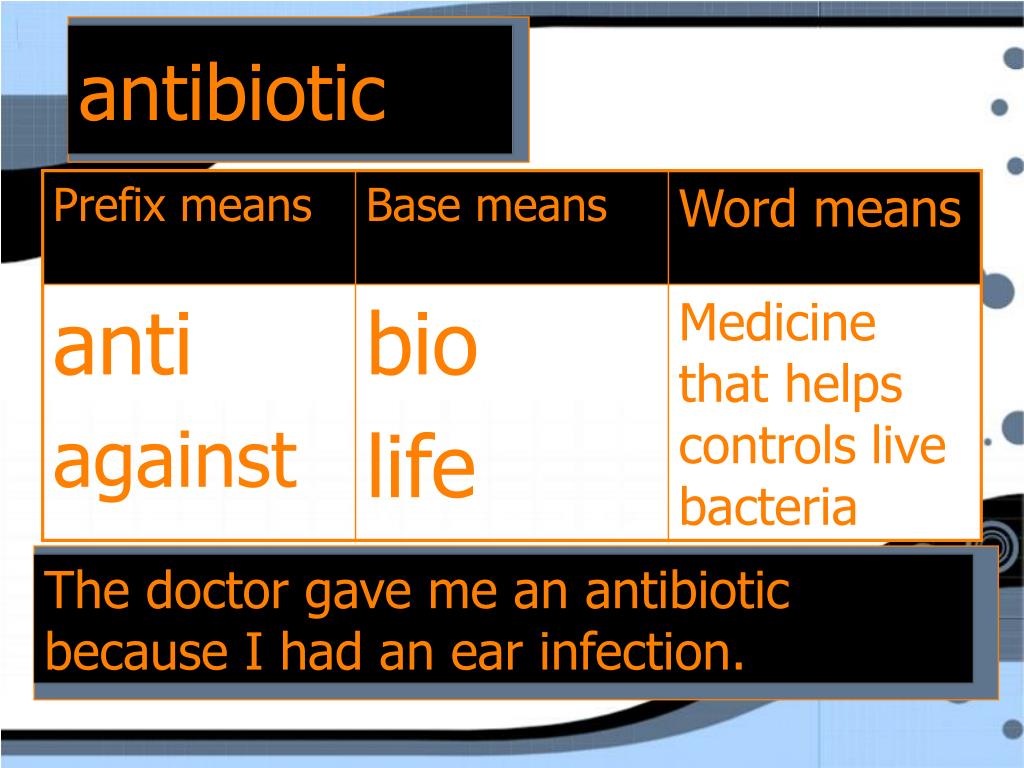 antibiotic

| Prefix means | Base means | Word means |
|---|---|---|
| anti against | bio life | Medicine that helps controls live bacteria |

The doctor gave me an antibiotic because I had an ear infection.